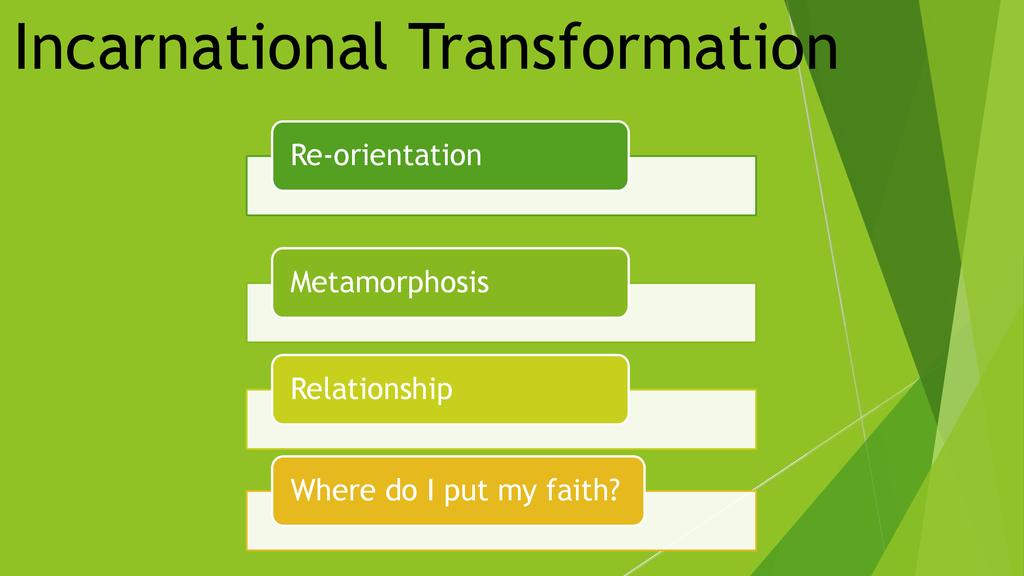 Incarnational Transformation

Re-orientation

Metamorphosis

Relationship

Where do I put my faith?